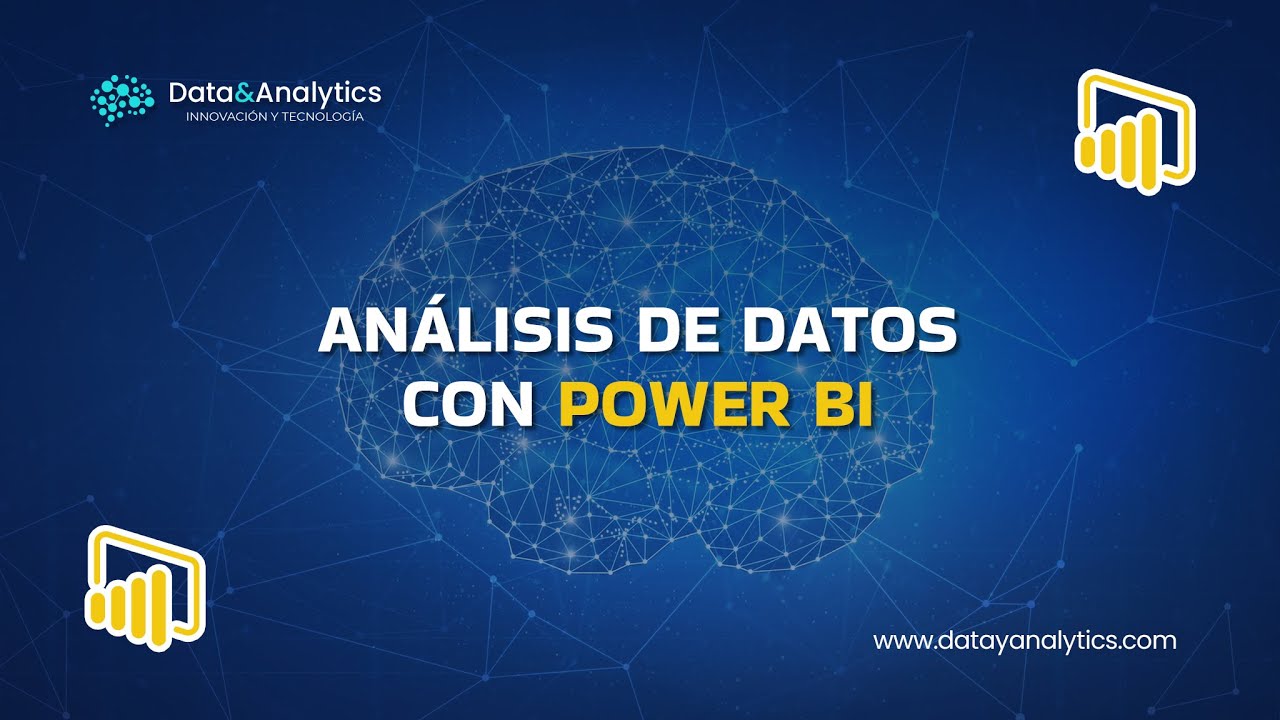 Data&Analytics
INNOVACIÓN Y TECNOLOGÍA

ANÁLISIS DE DATOS CON POWER BI

www.datayanalytics.com